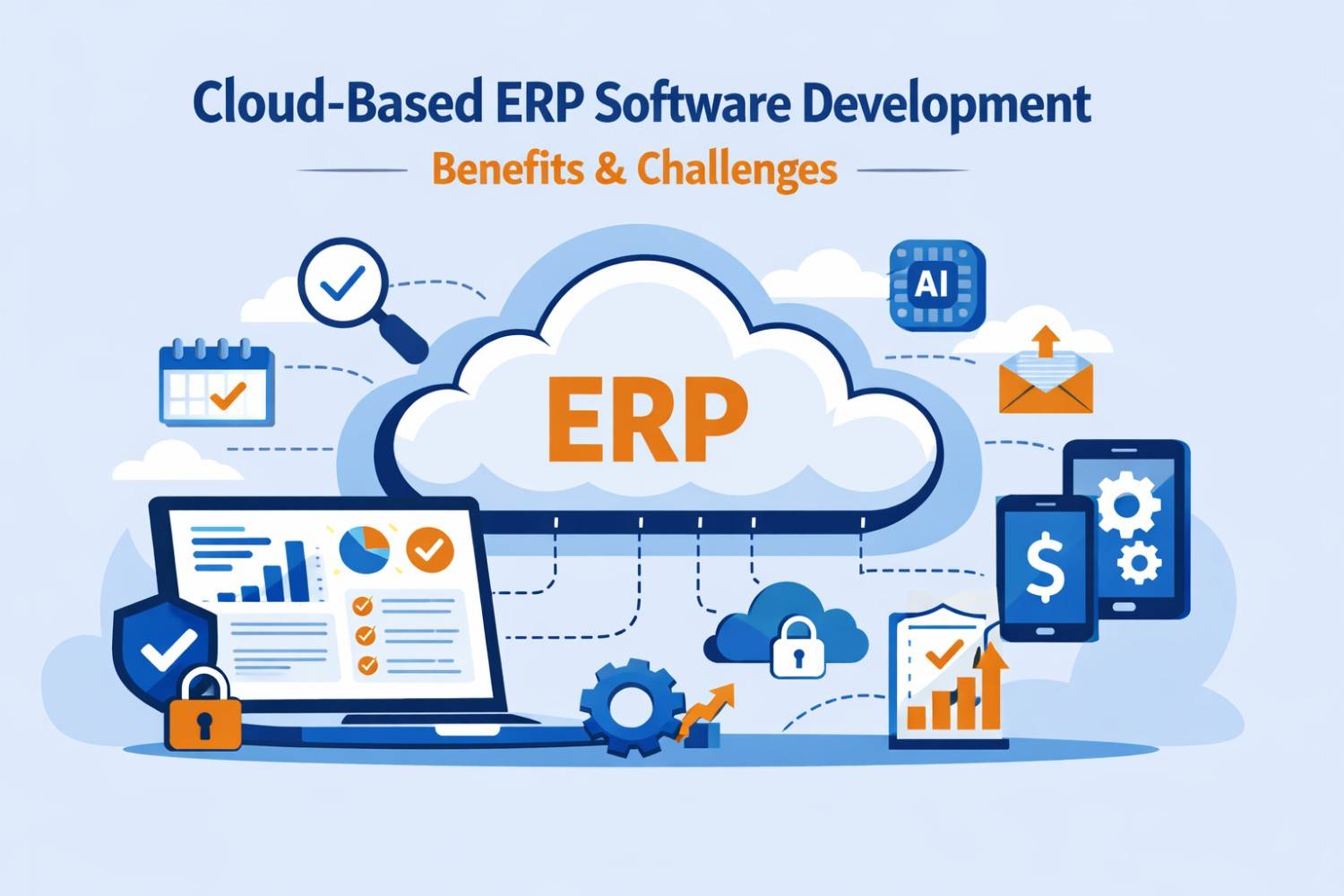 Cloud-Based ERP Software Development

Benefits & Challenges

AI

ERP

$